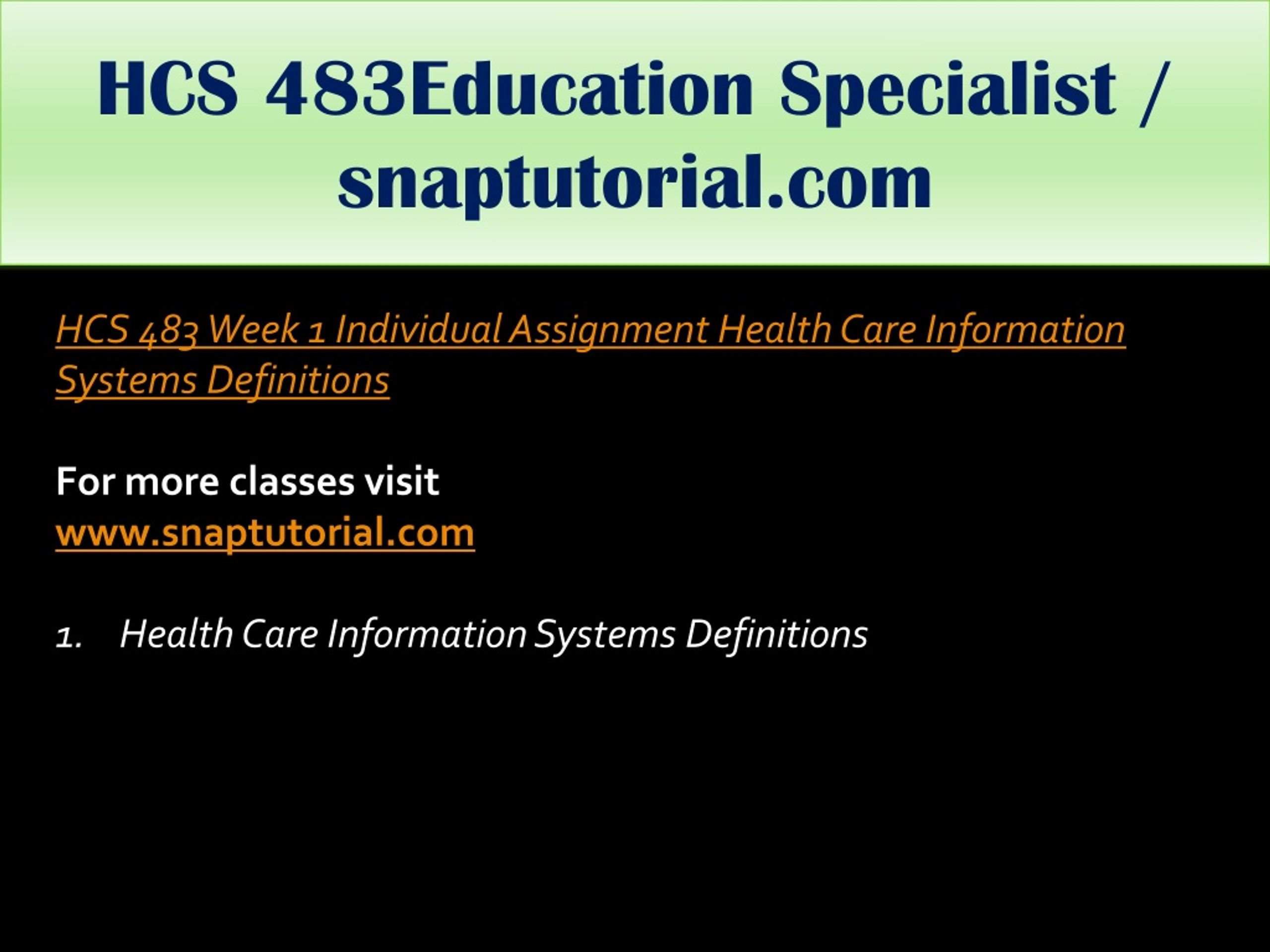 HCS 483Education Specialist / snaptutorial.com

HCS 483 Week 1 Individual Assignment Health Care Information Systems Definitions

For more classes visit
www.snaptutorial.com

1. Health Care Information Systems Definitions